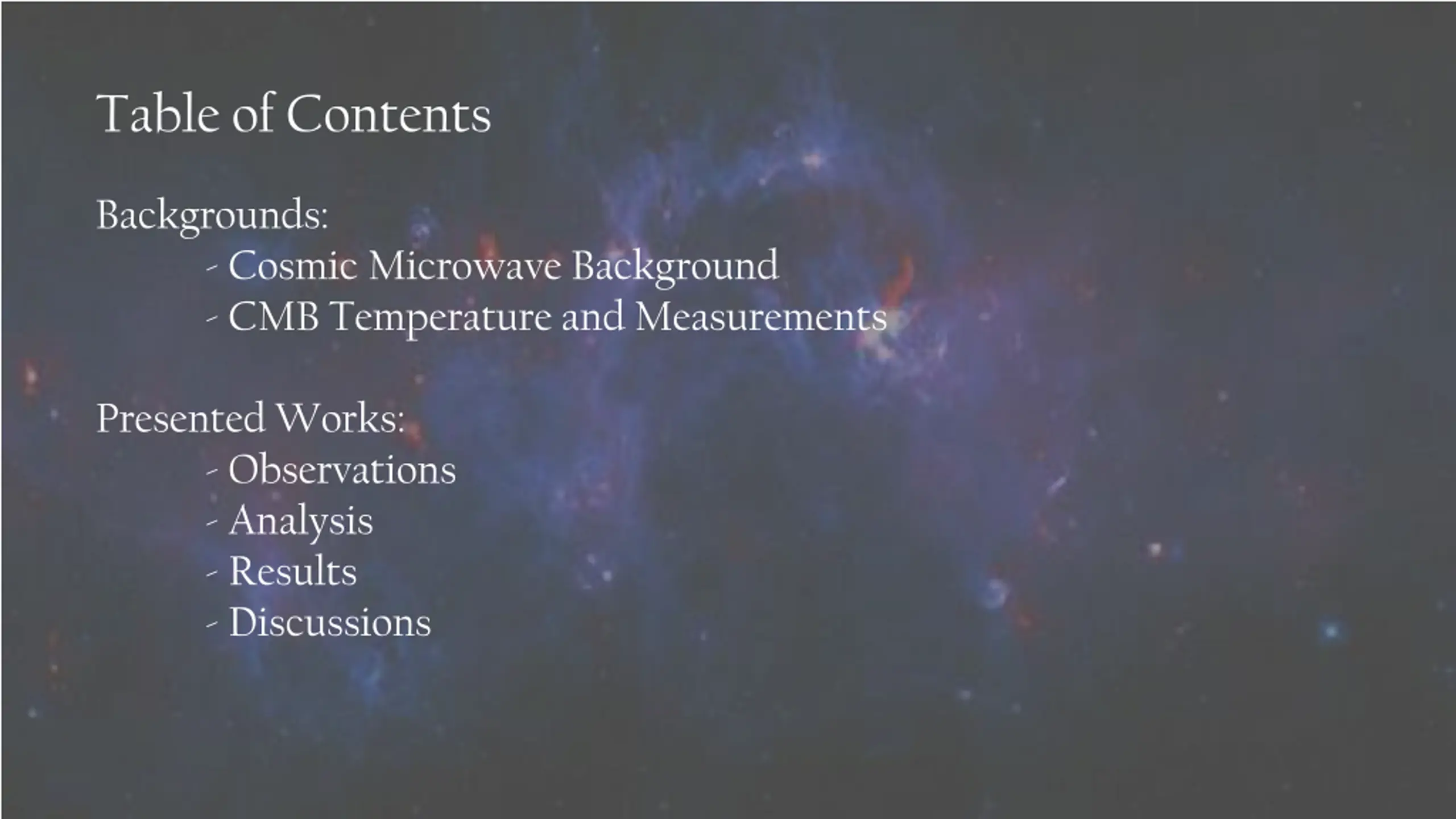 Table of Contents

Backgrounds:
- Cosmic Microwave Background
- CMB Temperature and Measurements

Presented Works:
- Observations
- Analysis
- Results
- Discussions